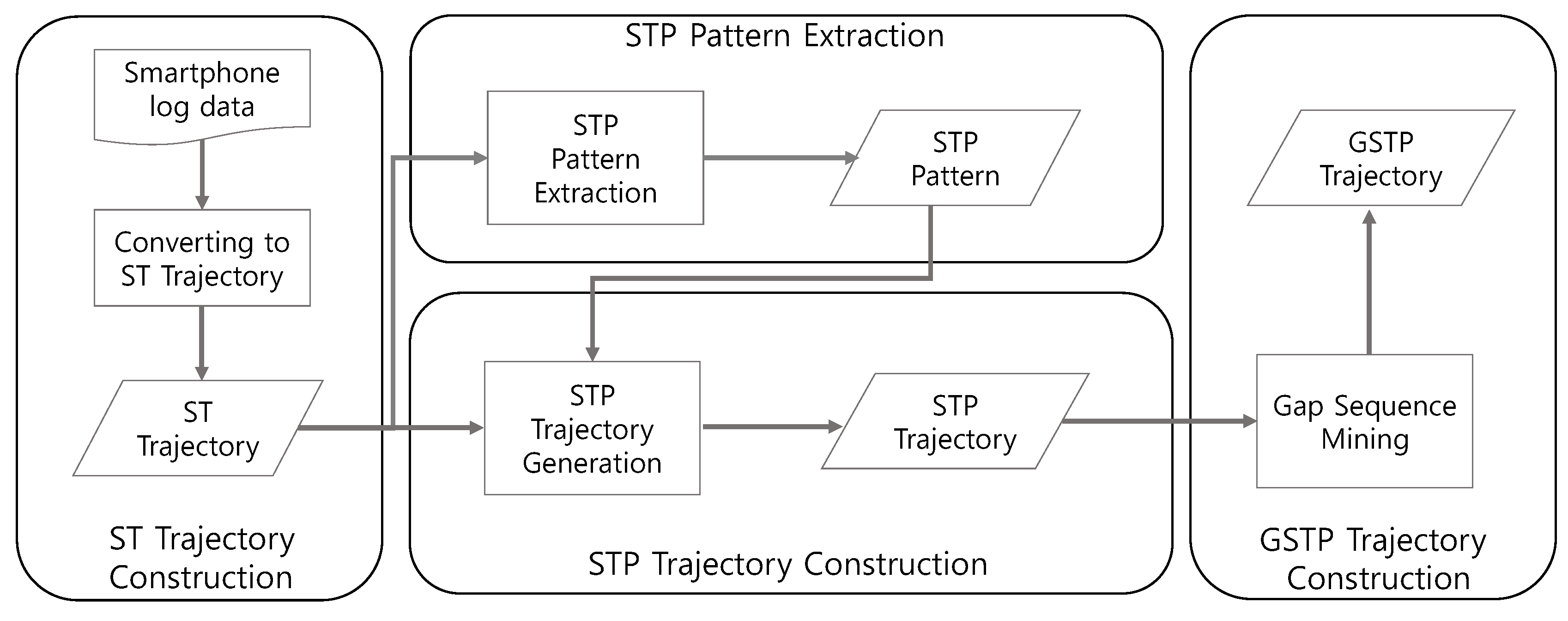 Smartphone log data

Converting to ST Trajectory

ST Trajectory

ST Trajectory Construction

STP Pattern Extraction

STP Pattern Extraction

STP Pattern

STP Trajectory Generation

STP Trajectory

STP Trajectory Construction

GSTP Trajectory

Gap Sequence Mining

GSTP Trajectory Construction